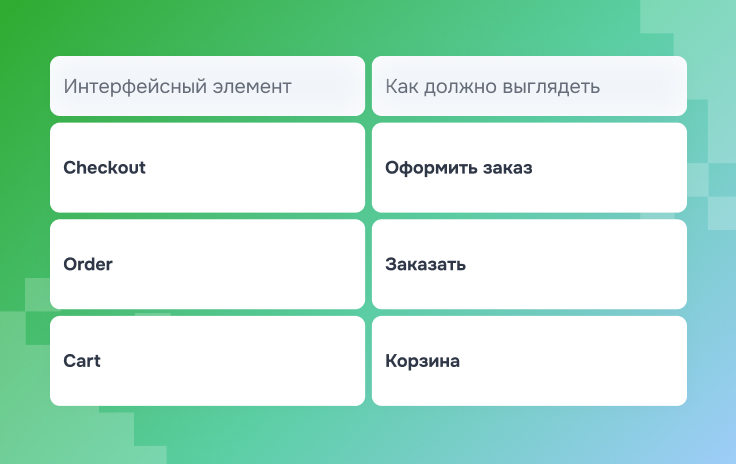 | Интерфейсный элемент | Как должно выглядеть |
|---|---|
| **Checkout** | **Оформить заказ** |
| **Order** | **Заказать** |
| **Cart** | **Корзина** |